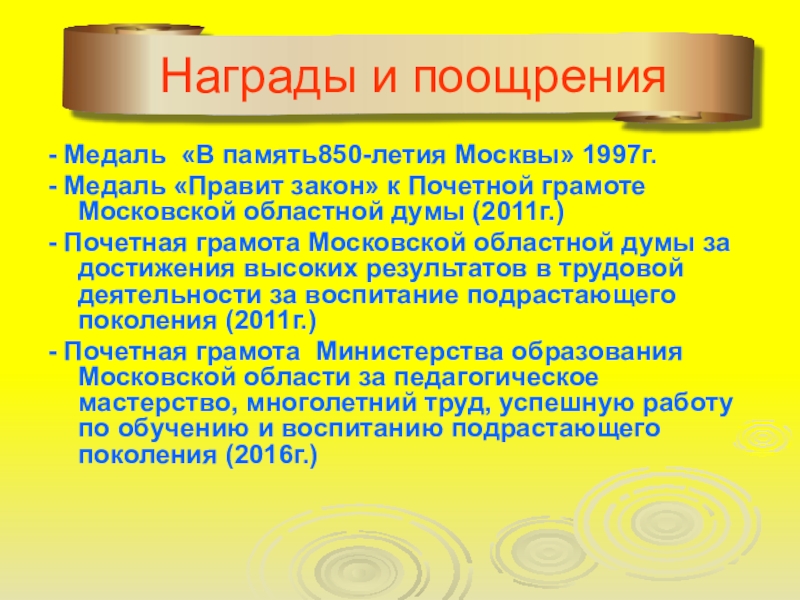 Награды и поощрения

- Медаль «В память850-летия Москвы» 1997г.

- Медаль «Правит закон» к Почетной грамоте Московской областной думы (2011г.)

- Почетная грамота Московской областной думы за достижения высоких результатов в трудовой деятельности за воспитание подрастающего поколения (2011г.)

- Почетная грамота Министерства образования Московской области за педагогическое мастерство, многолетний труд, успешную работу по обучению и воспитанию подрастающего поколения (2016г.)